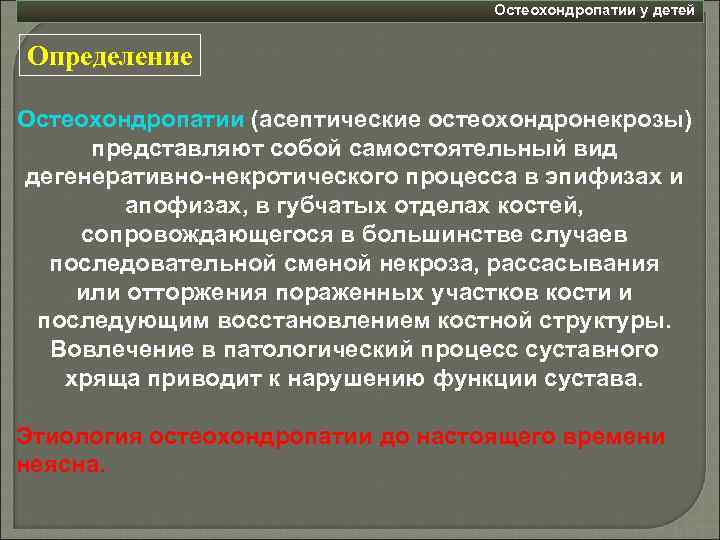 Остеохондропатии у детей

Определение

Остеохондропатии (асептические остеохондронекрозы) представляют собой самостоятельный вид дегенеративно-некротического процесса в эпифизах и апофизах, в губчатых отделах костей, сопровождающегося в большинстве случаев последовательной сменой некроза, рассасывания или отторжения пораженных участков кости и последующим восстановлением костной структуры. Вовлечение в патологический процесс суставного хряща приводит к нарушению функции сустава.

Этиология остеохондропатии до настоящего времени неясна.